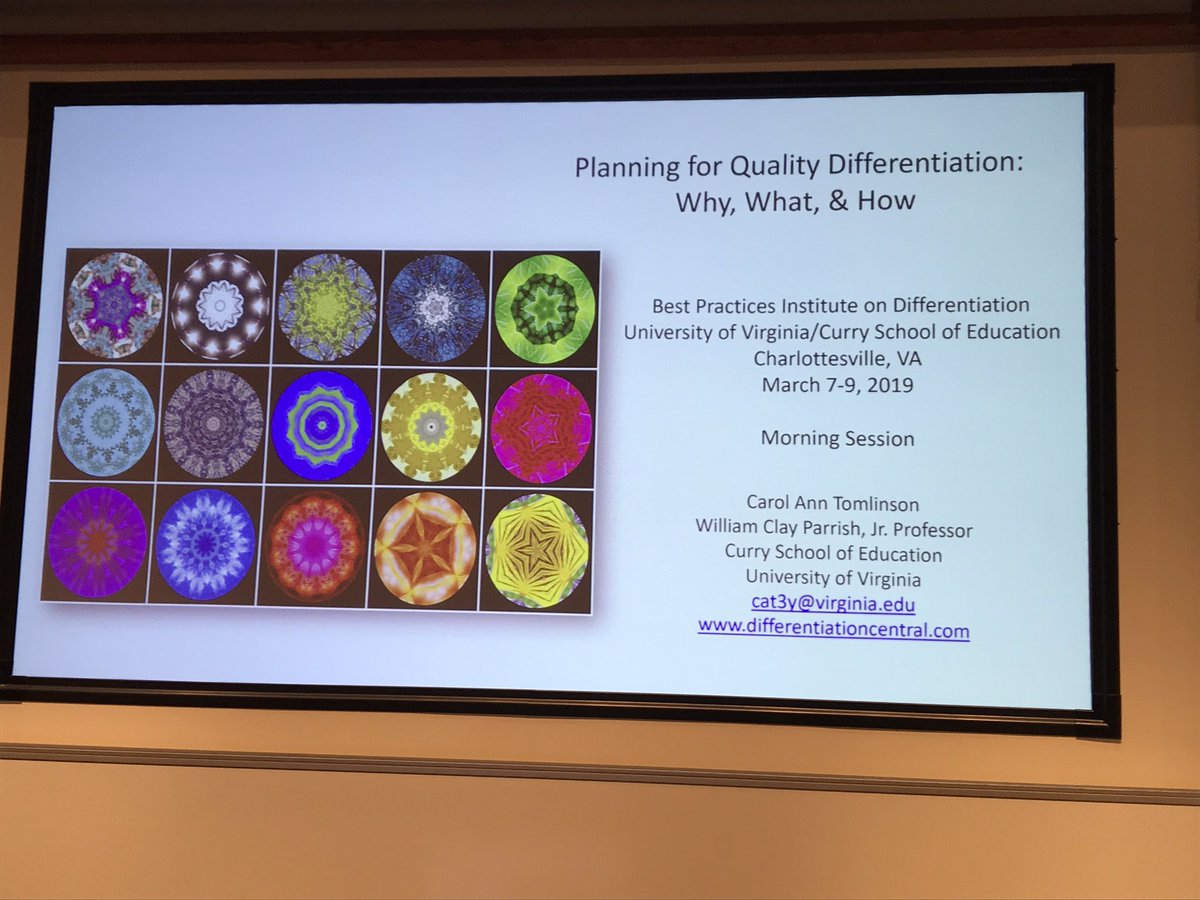 Planning for Quality Differentiation: Why, What, & How

Best Practices Institute on Differentiation
University of Virginia/Curry School of Education
Charlottesville, VA
March 7-9, 2019

Morning Session

Carol Ann Tomlinson
William Clay Parrish, Jr. Professor
Curry School of Education
University of Virginia
cat3y@virginia.edu
www.differentiationcentral.com